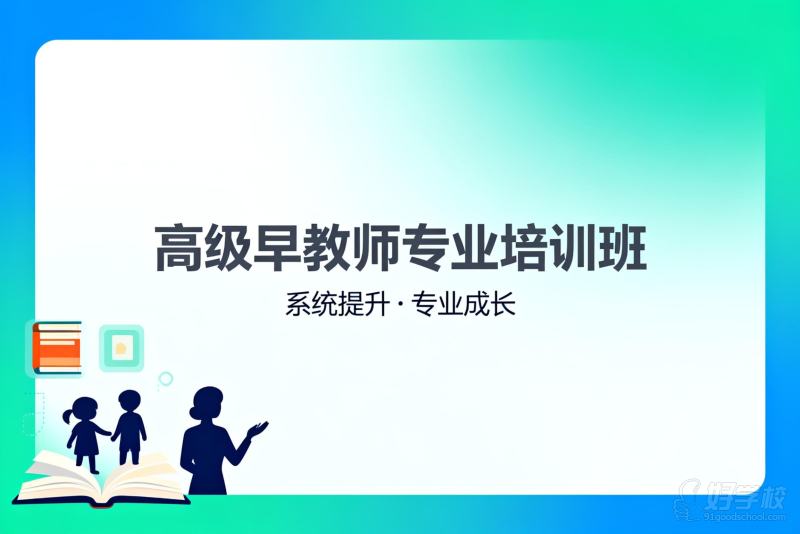 高级早教师专业培训班

系统提升 · 专业成长

好学校
91goodschool.com